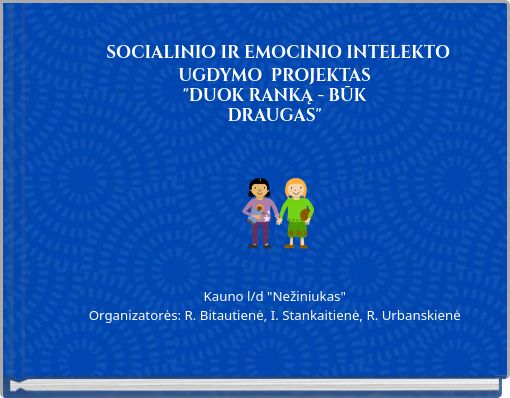 SOCIALINIO IR EMOCINIO INTELEKTO UGDYMO PROJEKTAS "DUOK RANKĄ - BŪK DRAUGAS"

Kauno l/d "Nežiniukas"
Organizatorės: R. Bitautienė, I. Stankaitienė, R. Urbanskienė